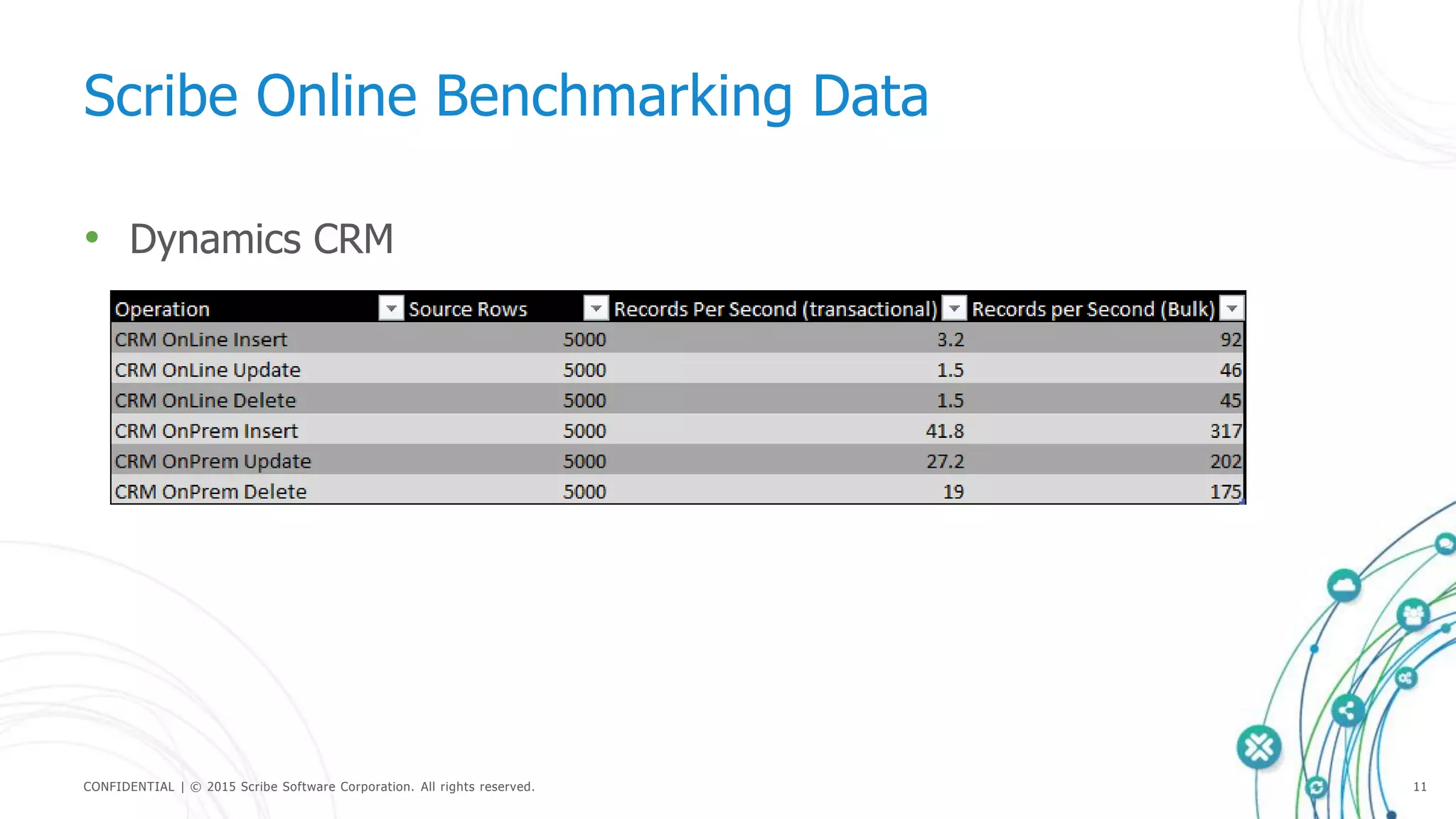 Scribe Online Benchmarking Data

• Dynamics CRM

| Operation | Source Rows | Records Per Second (transactional) | Records per Second (Bulk) |
|---|---|---|---|
| CRM OnLine Insert | 5000 | 3.2 | 92 |
| CRM OnLine Update | 5000 | 1.5 | 46 |
| CRM OnLine Delete | 5000 | 1.5 | 45 |
| CRM OnPrem Insert | 5000 | 41.8 | 317 |
| CRM OnPrem Update | 5000 | 27.2 | 202 |
| CRM OnPrem Delete | 5000 | 19 | 175 |

CONFIDENTIAL | © 2015 Scribe Software Corporation. All rights reserved.

11